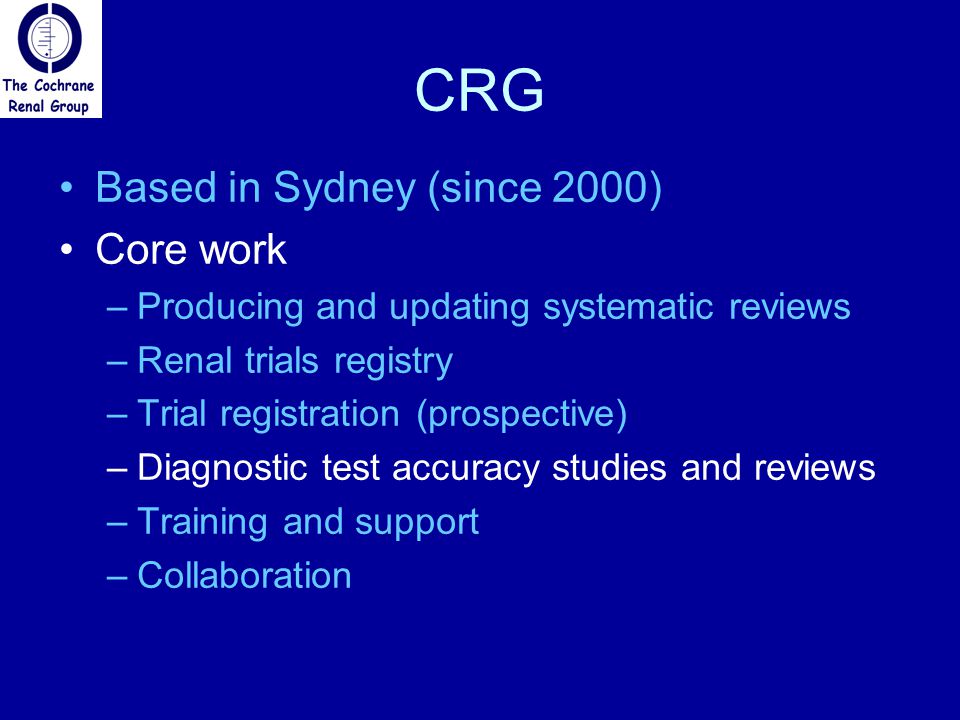 The Cochrane Renal Group

CRG

• Based in Sydney (since 2000)
• Core work
– Producing and updating systematic reviews
– Renal trials registry
– Trial registration (prospective)
– Diagnostic test accuracy studies and reviews
– Training and support
– Collaboration